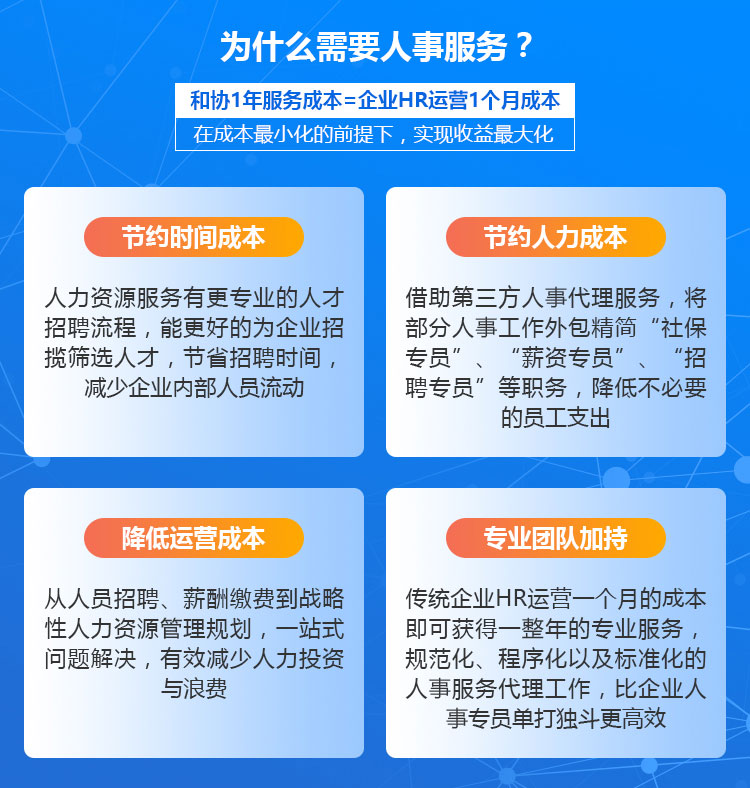 为什么需要人事服务？

和协1年服务成本=企业HR运营1个月成本

在成本最小化的前提下，实现收益最大化

节约时间成本

人力资源服务有更专业的人才招聘流程，能更好的为企业招揽筛选人才，节省招聘时间，减少企业内部人员流动

节约人力成本

借助第三方人事代理服务，将部分人事工作外包精简“社保专员”、“薪资专员”、“招聘专员”等职务，降低不必要的员工支出

降低运营成本

从人员招聘、薪酬缴费到战略性人力资源管理规划，一站式问题解决，有效减少人力投资与浪费

专业团队加持

传统企业HR运营一个月的成本即可获得一整年的专业服务，规范化、程序化以及标准化的人事服务代理工作，比企业人事专员单打独斗更高效